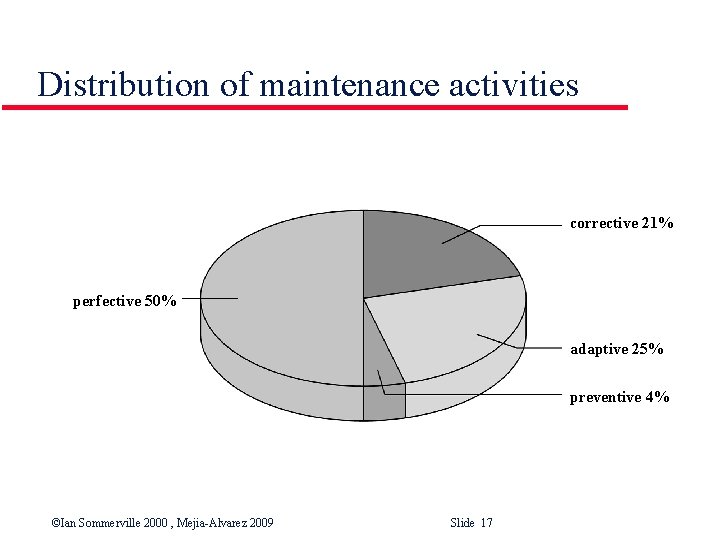 Distribution of maintenance activities

corrective 21%

perfective 50%

adaptive 25%

preventive 4%

©Ian Sommerville 2000 , Mejia-Alvarez 2009

Slide 17